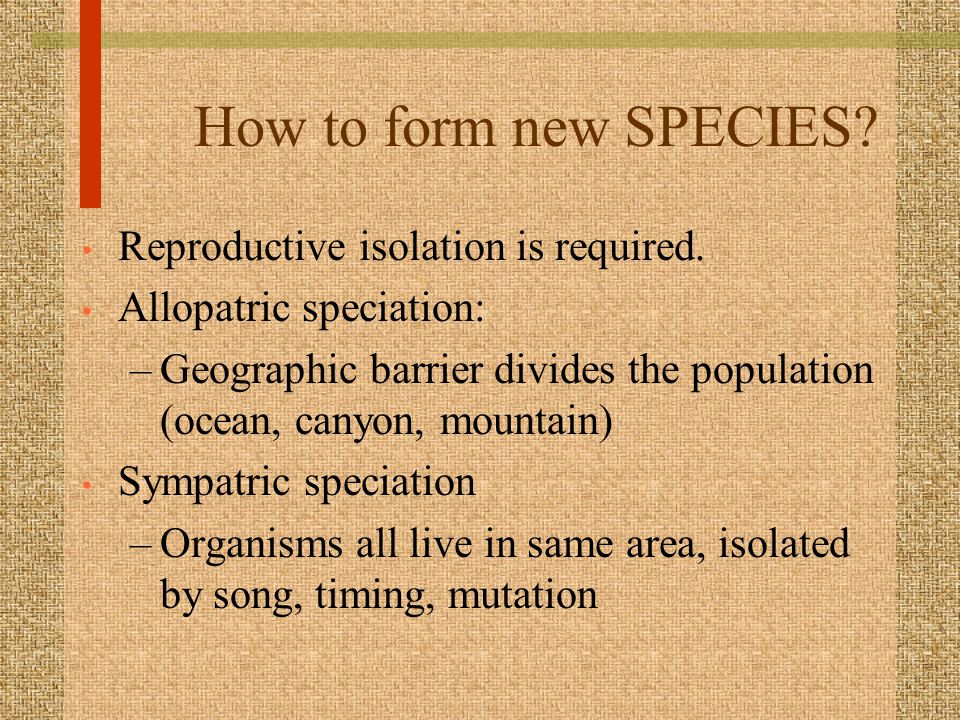 How to form new SPECIES?

• Reproductive isolation is required.
• Allopatric speciation:
– Geographic barrier divides the population (ocean, canyon, mountain)
• Sympatric speciation
– Organisms all live in same area, isolated by song, timing, mutation